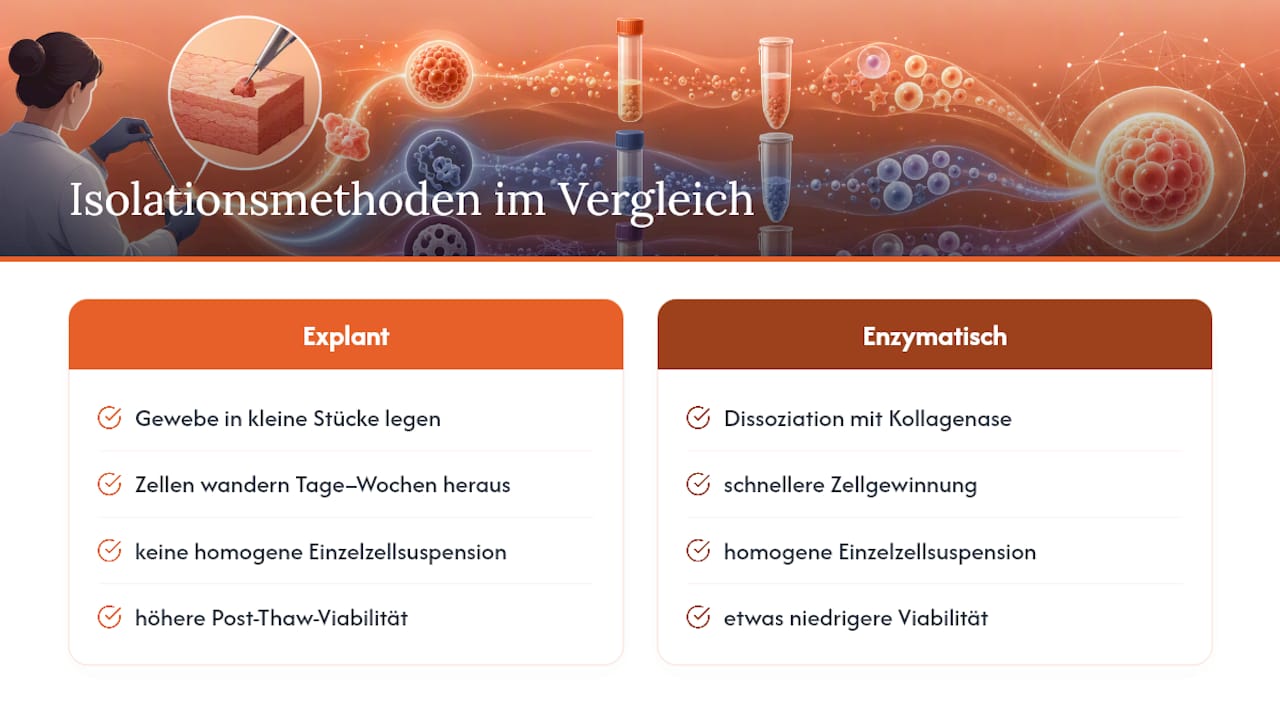 Isolationsmethoden im Vergleich

Explant

Gewebe in kleine Stücke legen

Zellen wandern Tage–Wochen heraus

keine homogene Einzelzellsuspension

höhere Post-Thaw-Viabilität

Enzymatisch

Dissoziation mit Kollagenase

schnellere Zellgewinnung

homogene Einzelzellsuspension

etwas niedrigere Viabilität